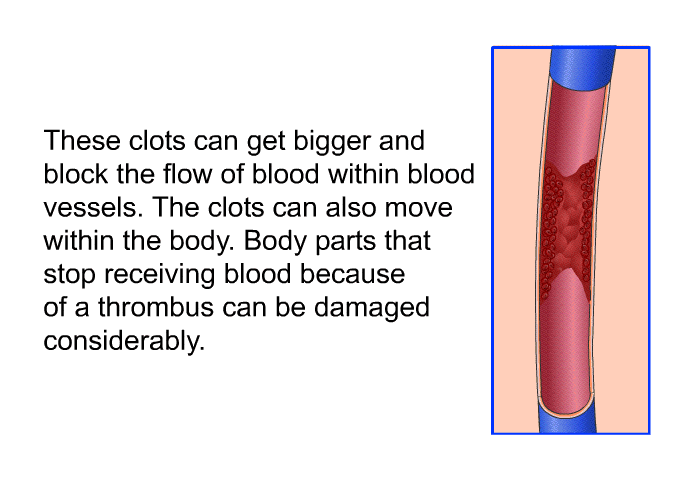 These clots can get bigger and block the flow of blood within blood vessels. The clots can also move within the body. Body parts that stop receiving blood because of a thrombus can be damaged considerably.